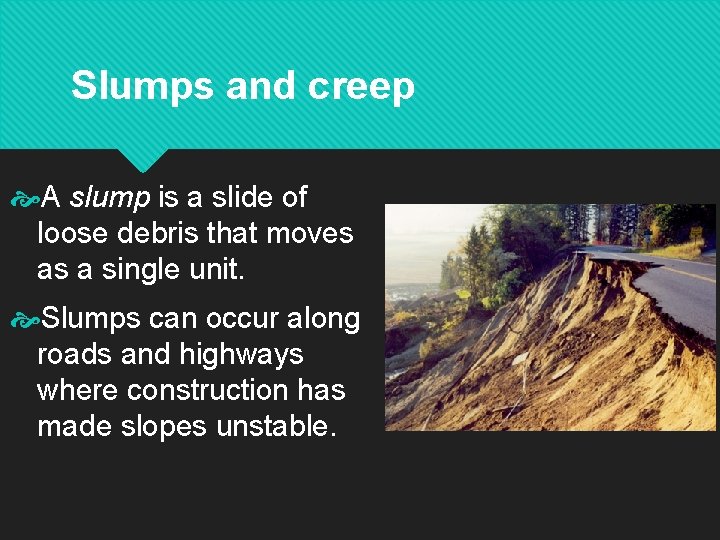 Slumps and creep

A slump is a slide of loose debris that moves as a single unit.

Slumps can occur along roads and highways where construction has made slopes unstable.